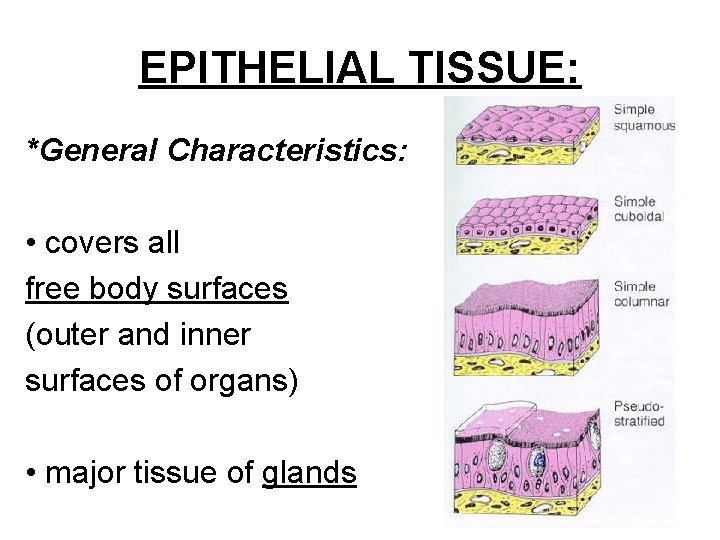 EPITHELIAL TISSUE:

*General Characteristics:

• covers all free body surfaces (outer and inner surfaces of organs)

• major tissue of glands

Simple squamous

Simple cuboidal

Simple columnar

Pseudo-stratified